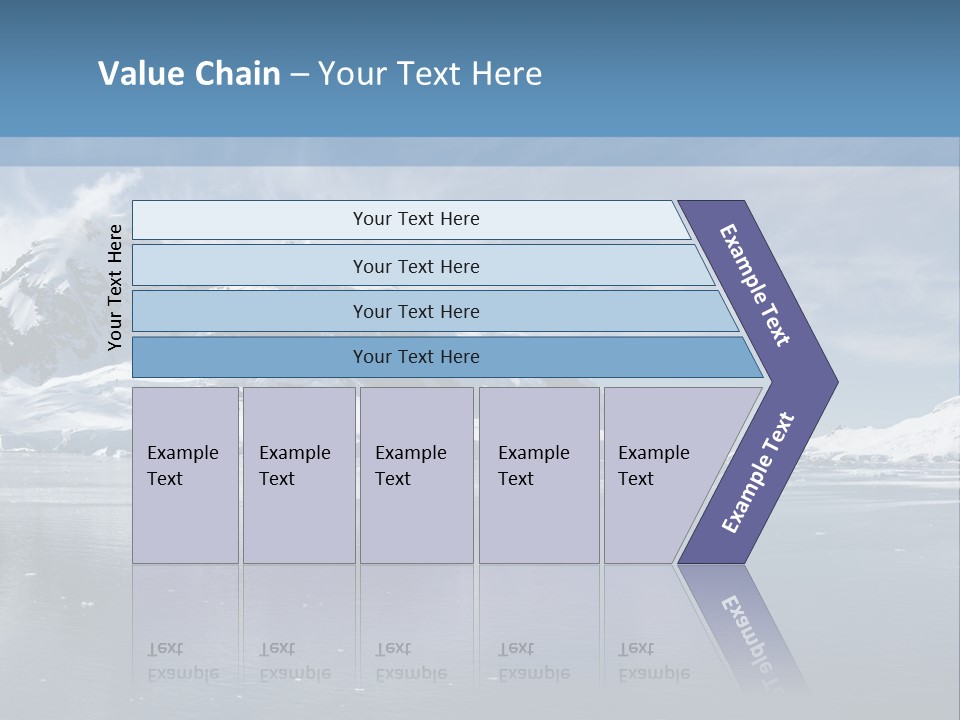 Value Chain – Your Text Here

Your Text Here

Your Text Here

Your Text Here

Your Text Here

Your Text Here

Example Text

Example Text

Example Text

Example Text

Example Text

Example Text

Example Text